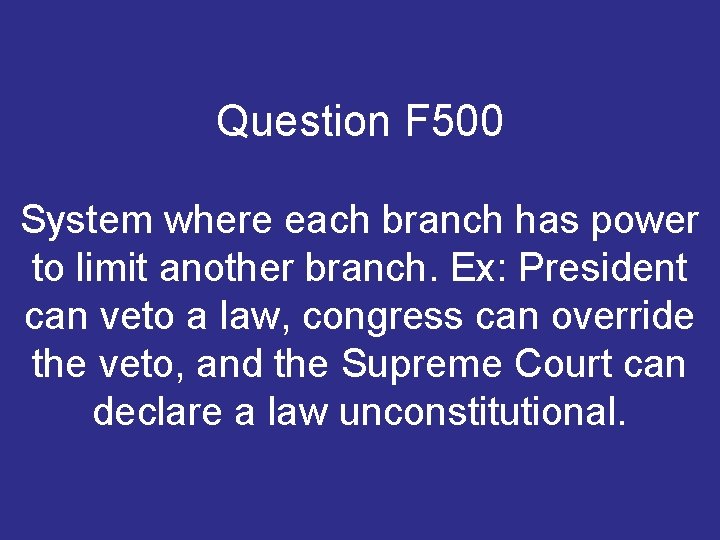 Question F500

System where each branch has power to limit another branch. Ex: President can veto a law, congress can override the veto, and the Supreme Court can declare a law unconstitutional.